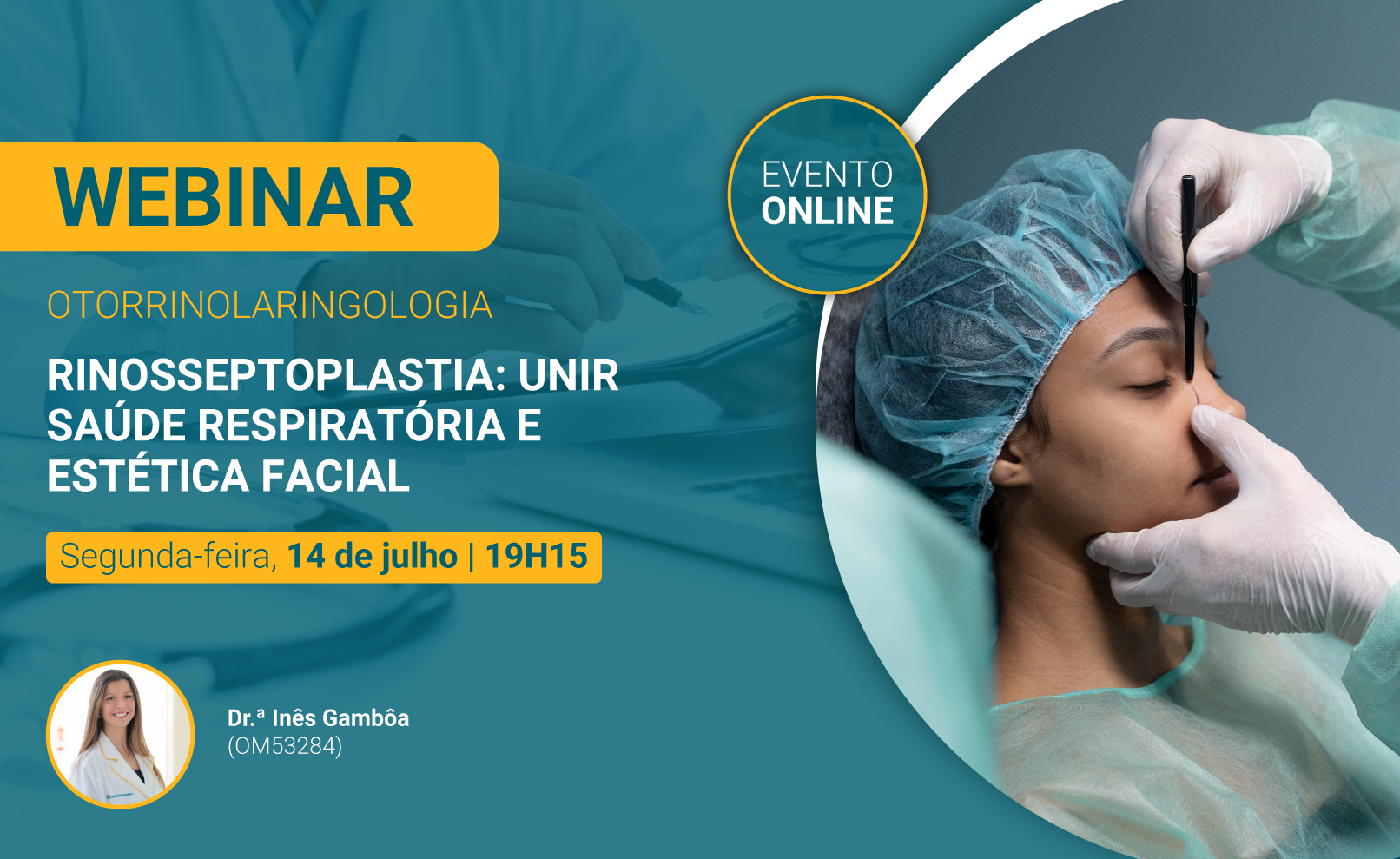 WEBINAR

EVENTO ONLINE

OTORRINOLARINGOLOGIA

RINOSSEPTOPLASTIA: UNIR SAÚDE RESPIRATÓRIA E ESTÉTICA FACIAL

Segunda-feira, 14 de julho | 19H15

Dr.ª Inês Gambôa
(OM53284)